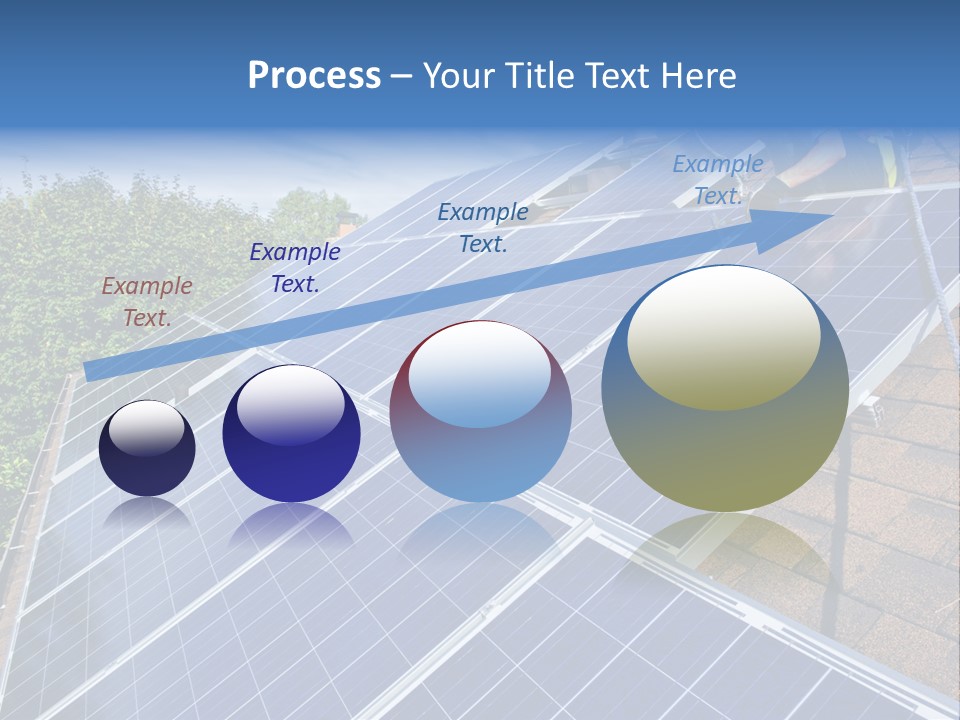 Process – Your Title Text Here

Example Text.

Example Text.

Example Text.

Example Text.